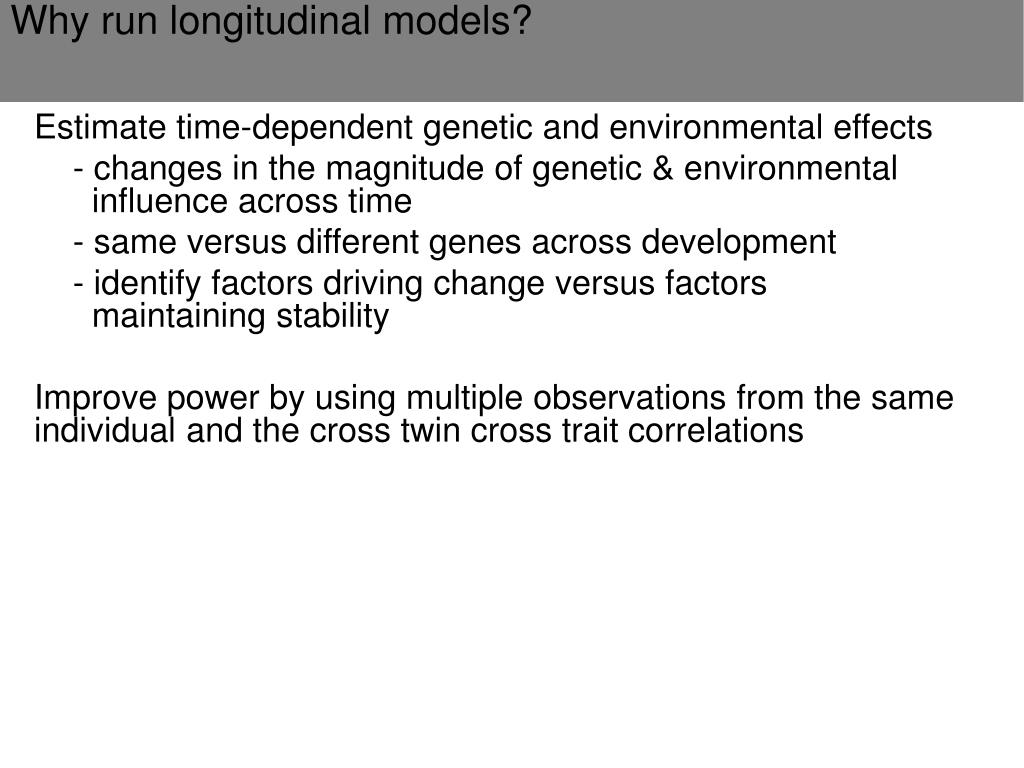 Why run longitudinal models?

Estimate time-dependent genetic and environmental effects

- changes in the magnitude of genetic & environmental influence across time

- same versus different genes across development

- identify factors driving change versus factors maintaining stability

Improve power by using multiple observations from the same individual and the cross twin cross trait correlations